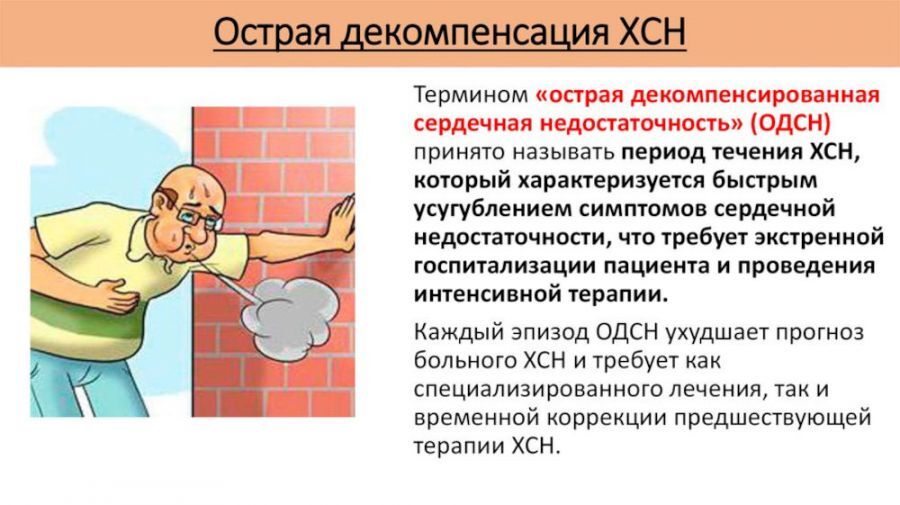 Острая декомпенсация ХСН

Термином «острая декомпенсированная сердечная недостаточность» (ОДСН) принято называть период течения ХСН, который характеризуется быстрым усугублением симптомов сердечной недостаточности, что требует экстренной госпитализации пациента и проведения интенсивной терапии.

Каждый эпизод ОДСН ухудшает прогноз больного ХСН и требует как специализированного лечения, так и временной коррекции предшествующей терапии ХСН.